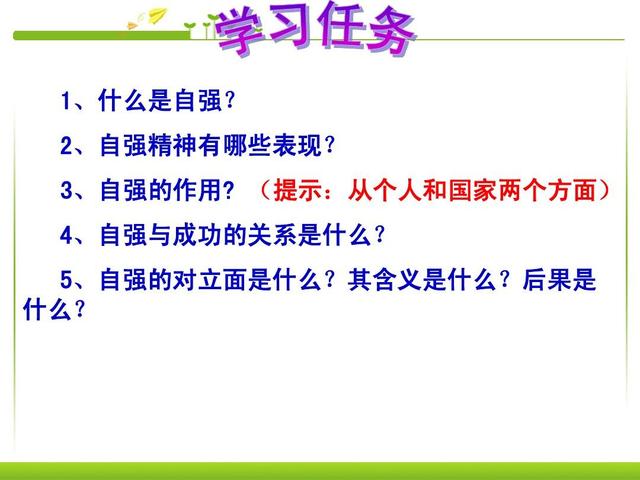 学习任务

1、什么是自强？

2、自强精神有哪些表现？

3、自强的作用？（提示：从个人和国家两个方面）

4、自强与成功的关系是什么？

5、自强的对立面是什么？其含义是什么？后果是什么？